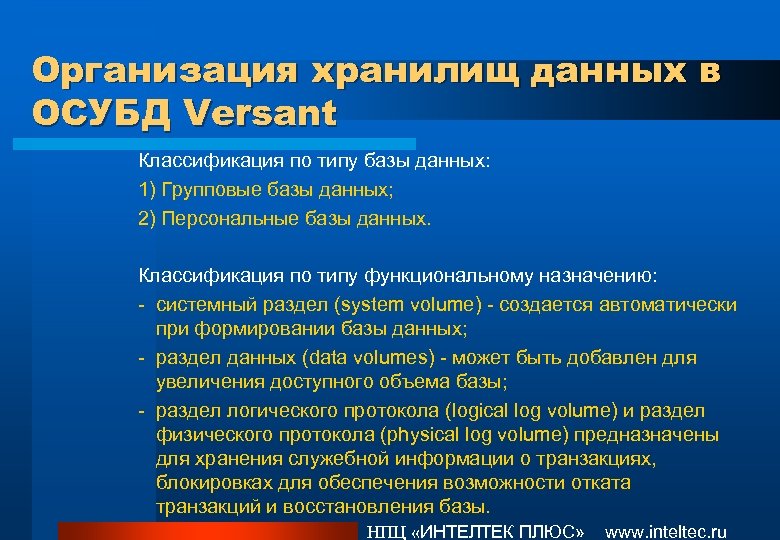 Организация хранилищ данных в ОСУБД Versant

Классификация по типу базы данных:
1) Групповые базы данных;
2) Персональные базы данных.

Классификация по типу функциональному назначению:
- системный раздел (system volume) - создается автоматически при формировании базы данных;
- раздел данных (data volumes) - может быть добавлен для увеличения доступного объема базы;
- раздел логического протокола (logical log volume) и раздел физического протокола (physical log volume) предназначены для хранения служебной информации о транзакциях, блокировках для обеспечения возможности отката транзакций и восстановления базы.

НПЦ «ИНТЕЛТЕК ПЛЮС» www.inteltec.ru